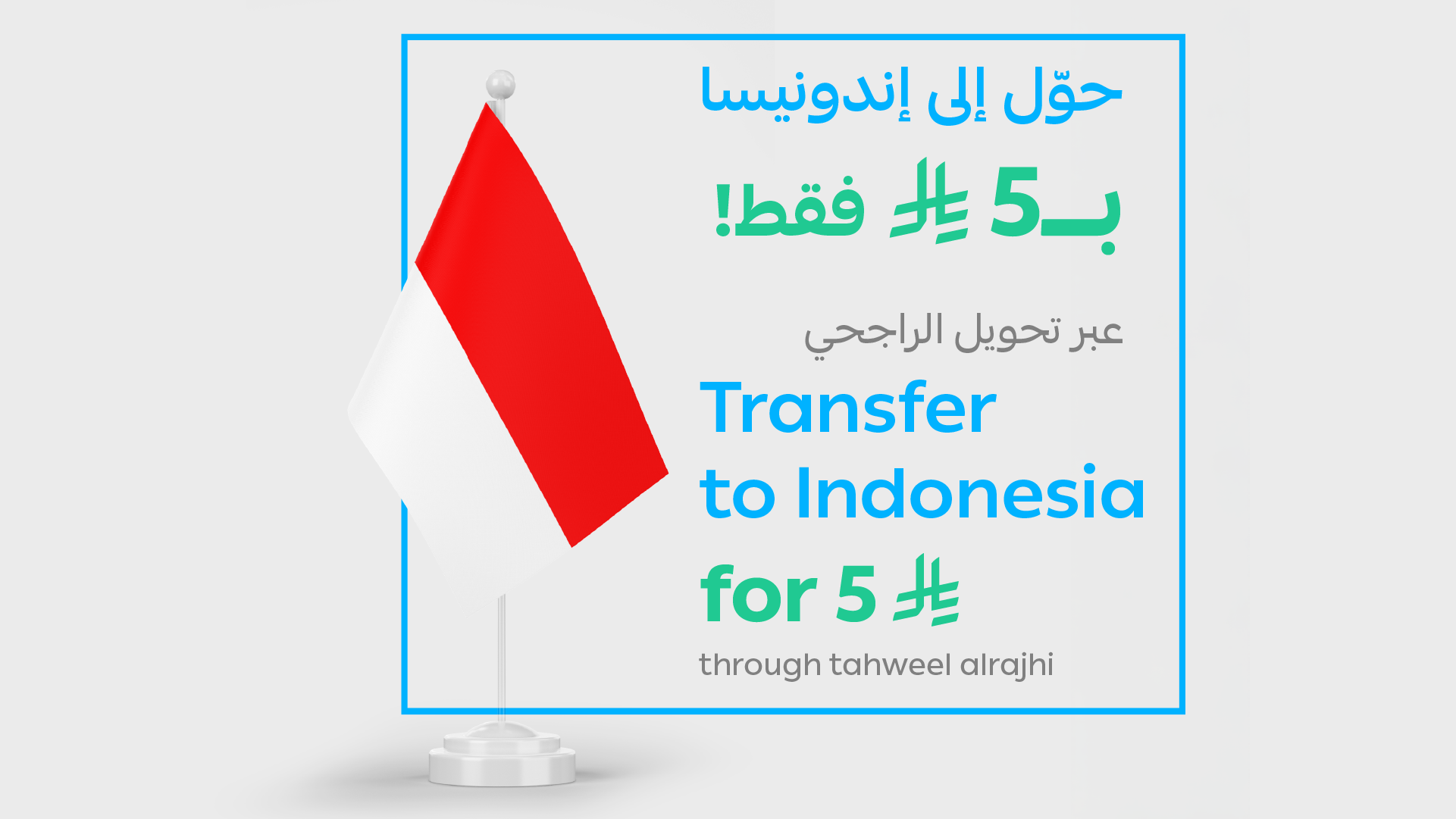 حوّل إلى إندونيسا

بـ5 ⃁ فقط!

عبر تحويل الراجحي

Transfer to Indonesia

for 5 ⃁

through tahweel alrajhi